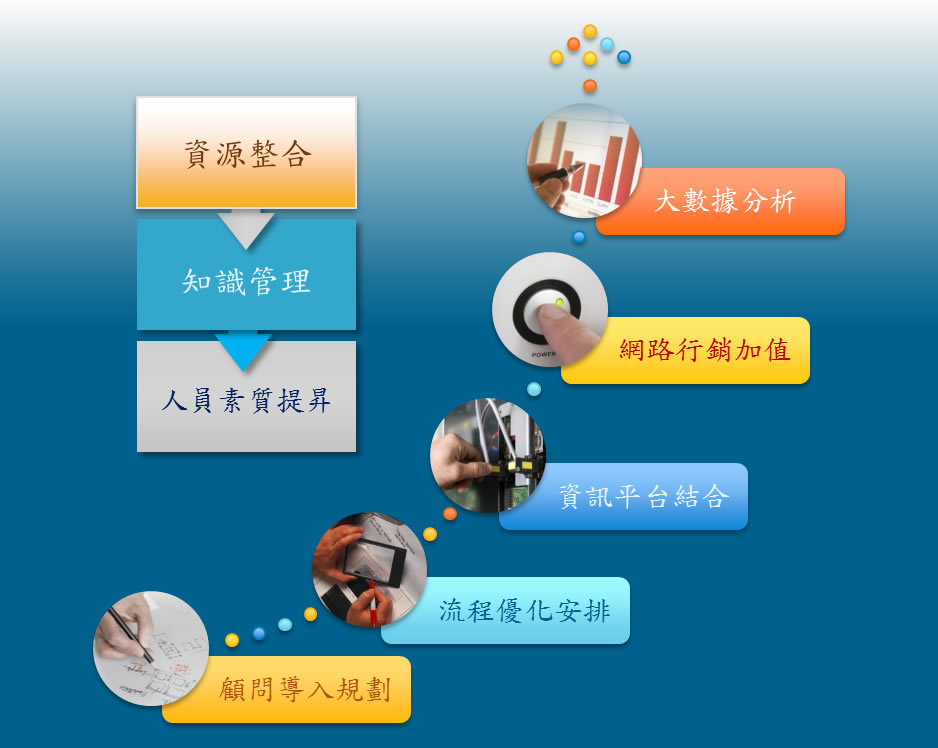 資源整合

知識管理

人員素質提昇

大數據分析

POWER

網路行銷加值

資訊平台結合

流程優化安排

顧問導入規劃